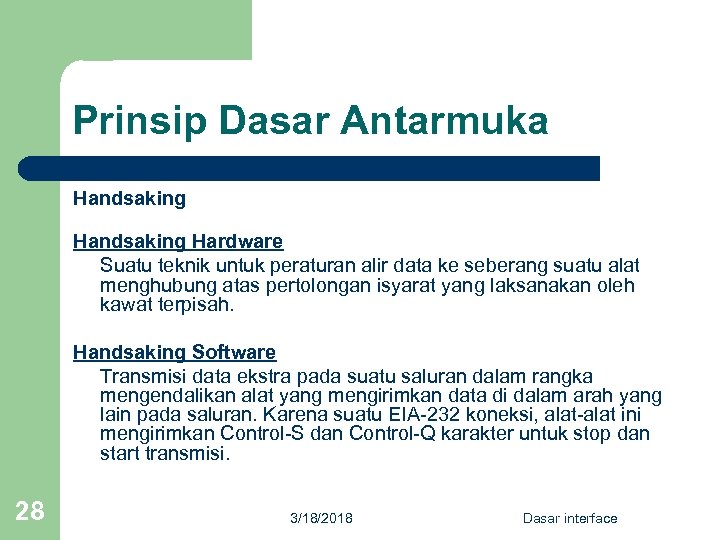 Prinsip Dasar Antarmuka

Handsaking

Handsaking Hardware

Suatu teknik untuk peraturan alir data ke seberang suatu alat menghubung atas pertolongan isyarat yang laksanakan oleh kawat terpisah.

Handsaking Software

Transmisi data ekstra pada suatu saluran dalam rangka mengendalikan alat yang mengirimkan data di dalam arah yang lain pada saluran. Karena suatu EIA-232 koneksi, alat-alat ini mengirimkan Control-S dan Control-Q karakter untuk stop dan start transmisi.

28

3/18/2018

Dasar interface